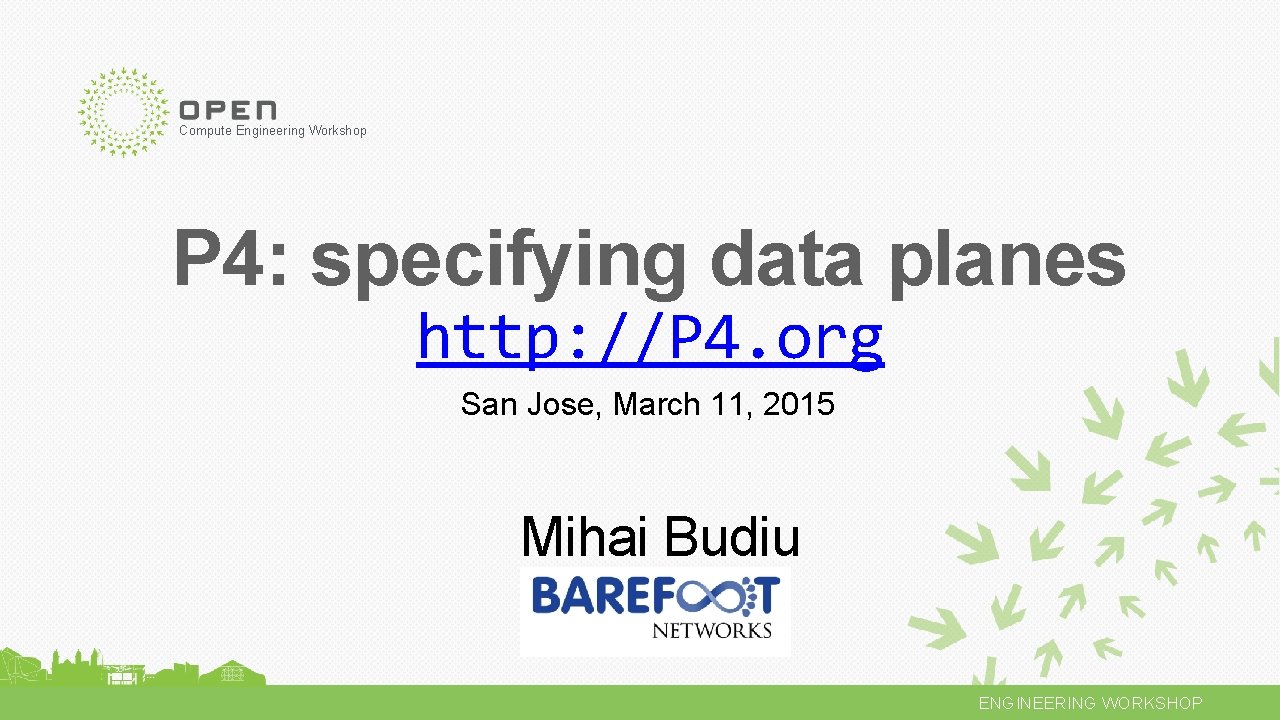 OPEN
Compute Engineering Workshop

P4: specifying data planes

http://P4.org

San Jose, March 11, 2015

Mihai Budiu

BAREFOOT
NETWORKS

ENGINEERING WORKSHOP